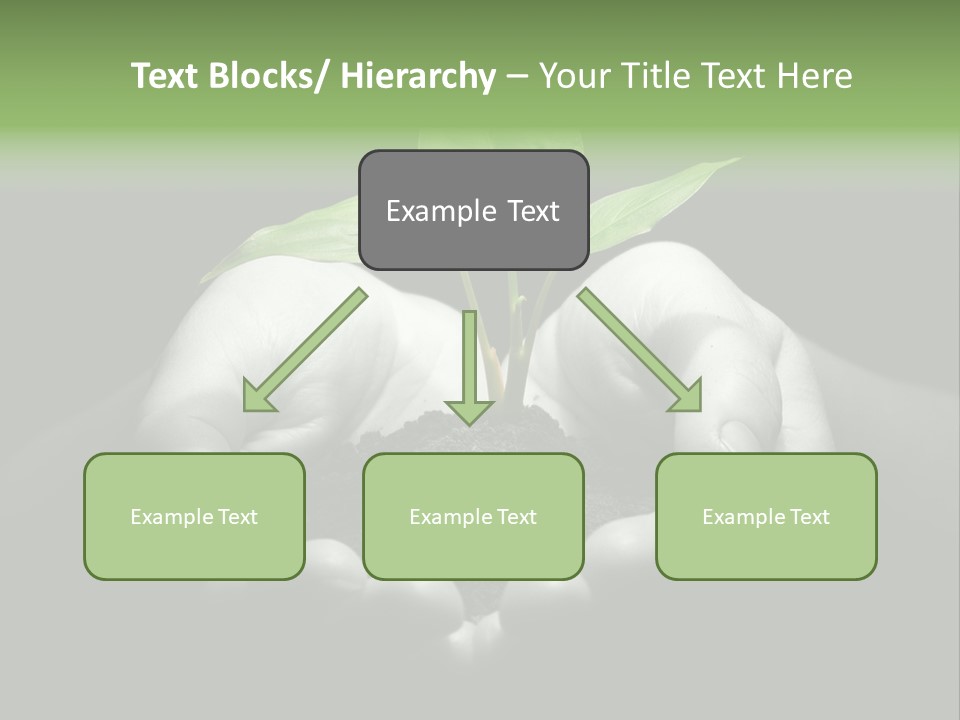 Text Blocks/ Hierarchy – Your Title Text Here

Example Text

Example Text

Example Text

Example Text